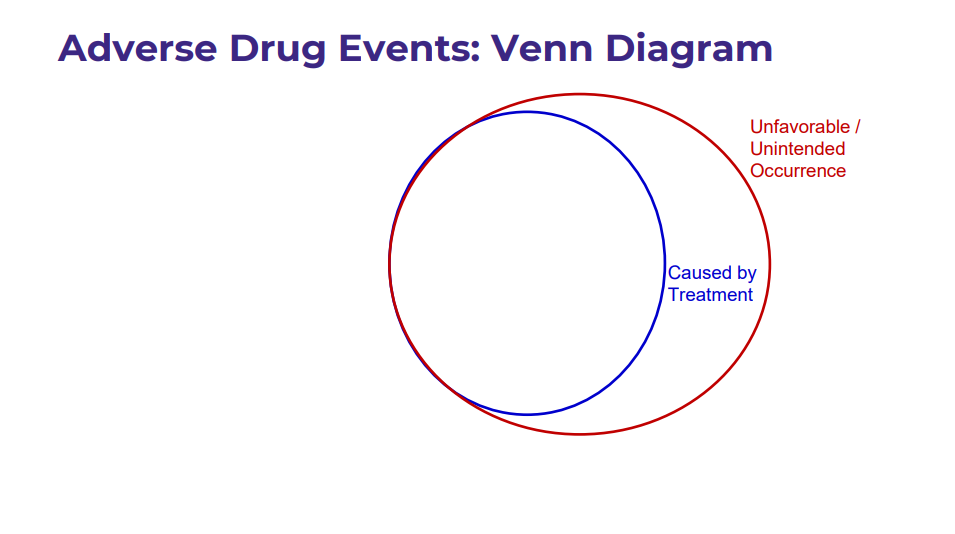 Adverse Drug Events: Venn Diagram

Unfavorable / Unintended Occurrence

Caused by Treatment